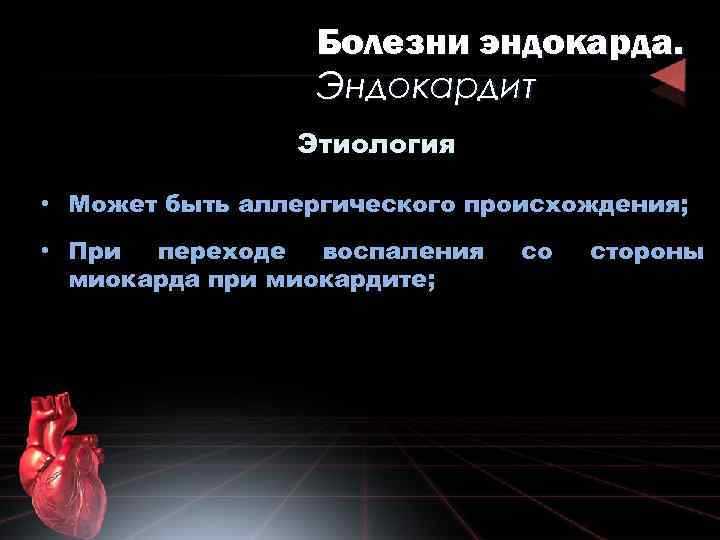 Болезни эндокарда.
Эндокардит

Этиология

• Может быть аллергического происхождения;

• При переходе воспаления со стороны миокарда при миокардите;